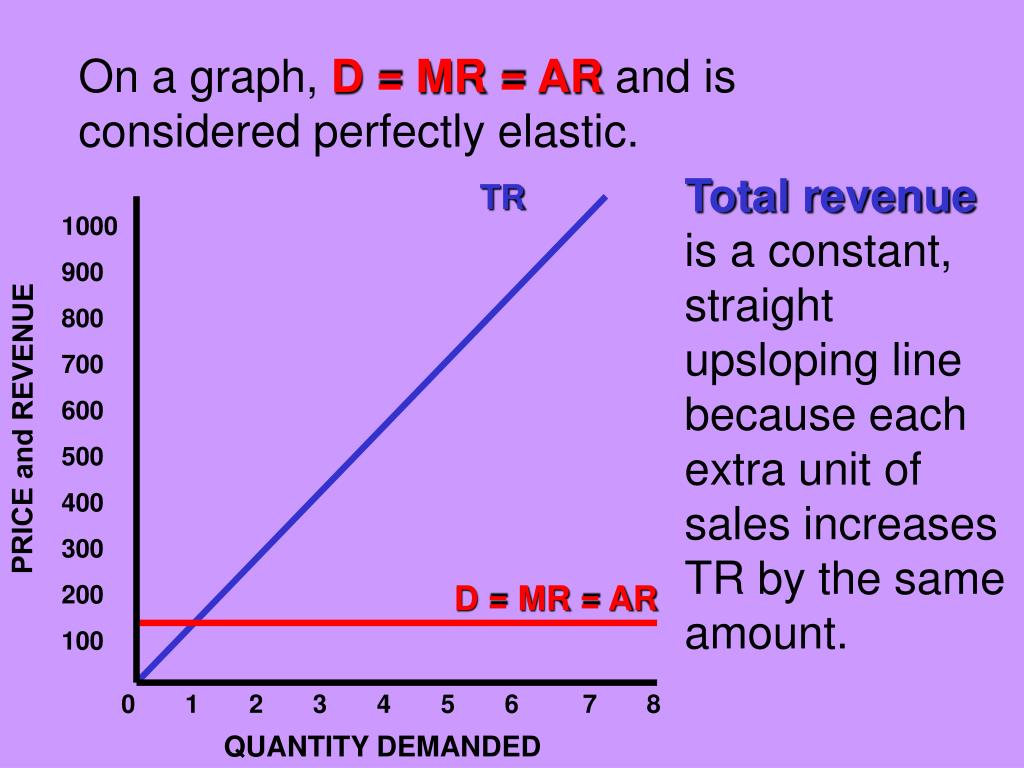 On a graph, D = MR = AR and is considered perfectly elastic.

TR

1000
900
800
700
600
500
400
300
200
100

PRICE and REVENUE

D = MR = AR

0 1 2 3 4 5 6 7 8

QUANTITY DEMANDED

Total revenue is a constant, straight upsloping line because each extra unit of sales increases TR by the same amount.